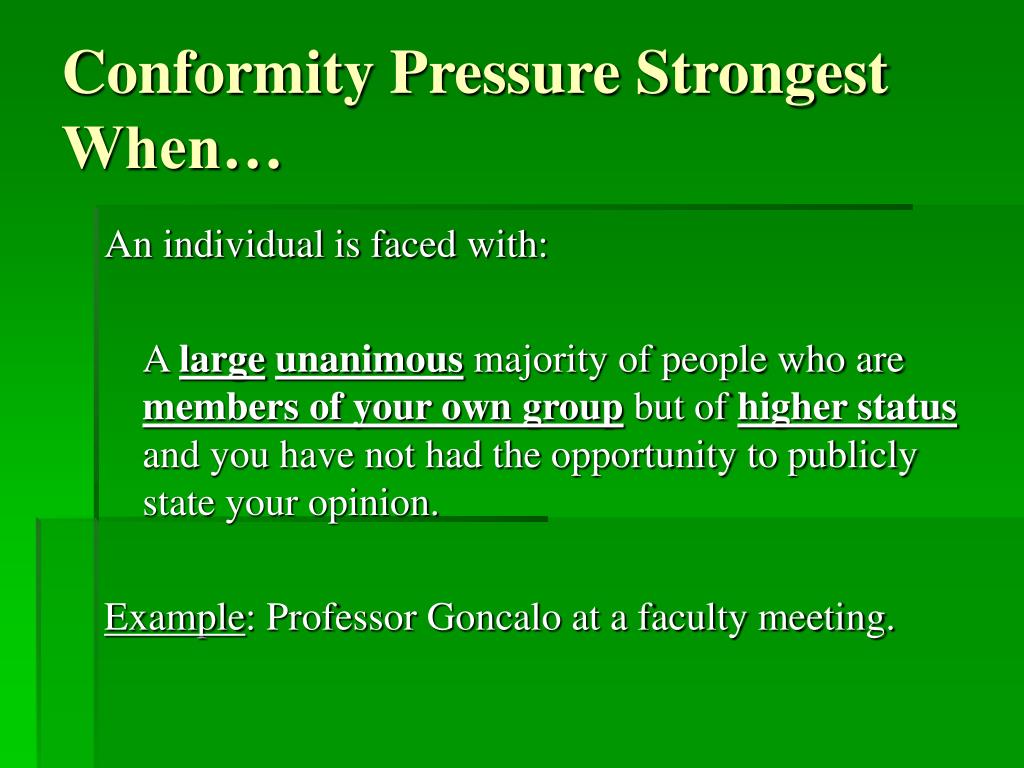 Conformity Pressure Strongest When…

An individual is faced with:

A large unanimous majority of people who are members of your own group but of higher status and you have not had the opportunity to publicly state your opinion.

Example: Professor Goncalo at a faculty meeting.